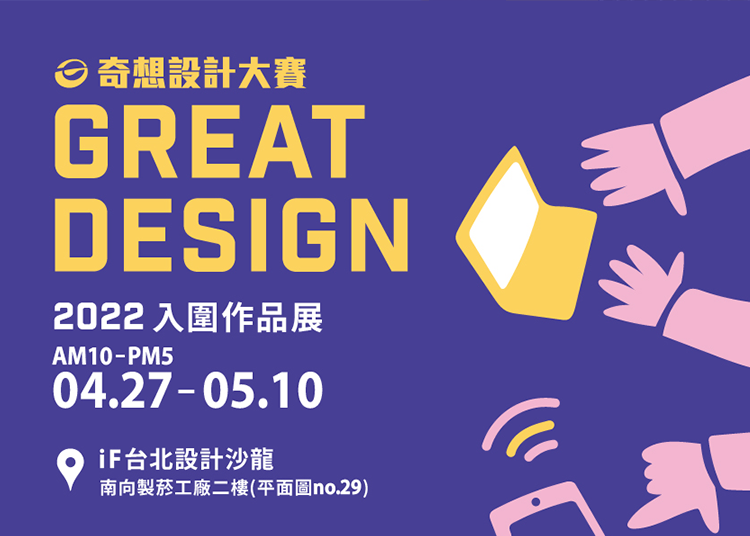 奇想設計大賽
GREAT DESIGN
2022 入圍作品展
AM10-PM5
04.27-05.10

iF台北設計沙龍
南向製菸工廠二樓(平面圖no.29)